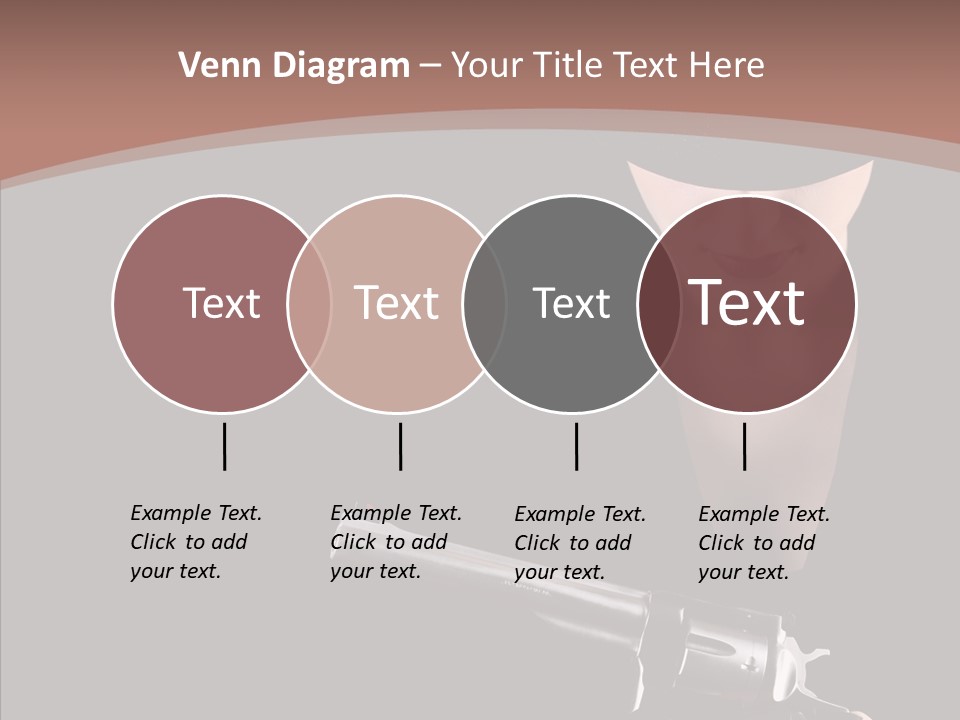 Venn Diagram – Your Title Text Here

Text

Text

Text

Text

Example Text. Click to add your text.

Example Text. Click to add your text.

Example Text. Click to add your text.

Example Text. Click to add your text.